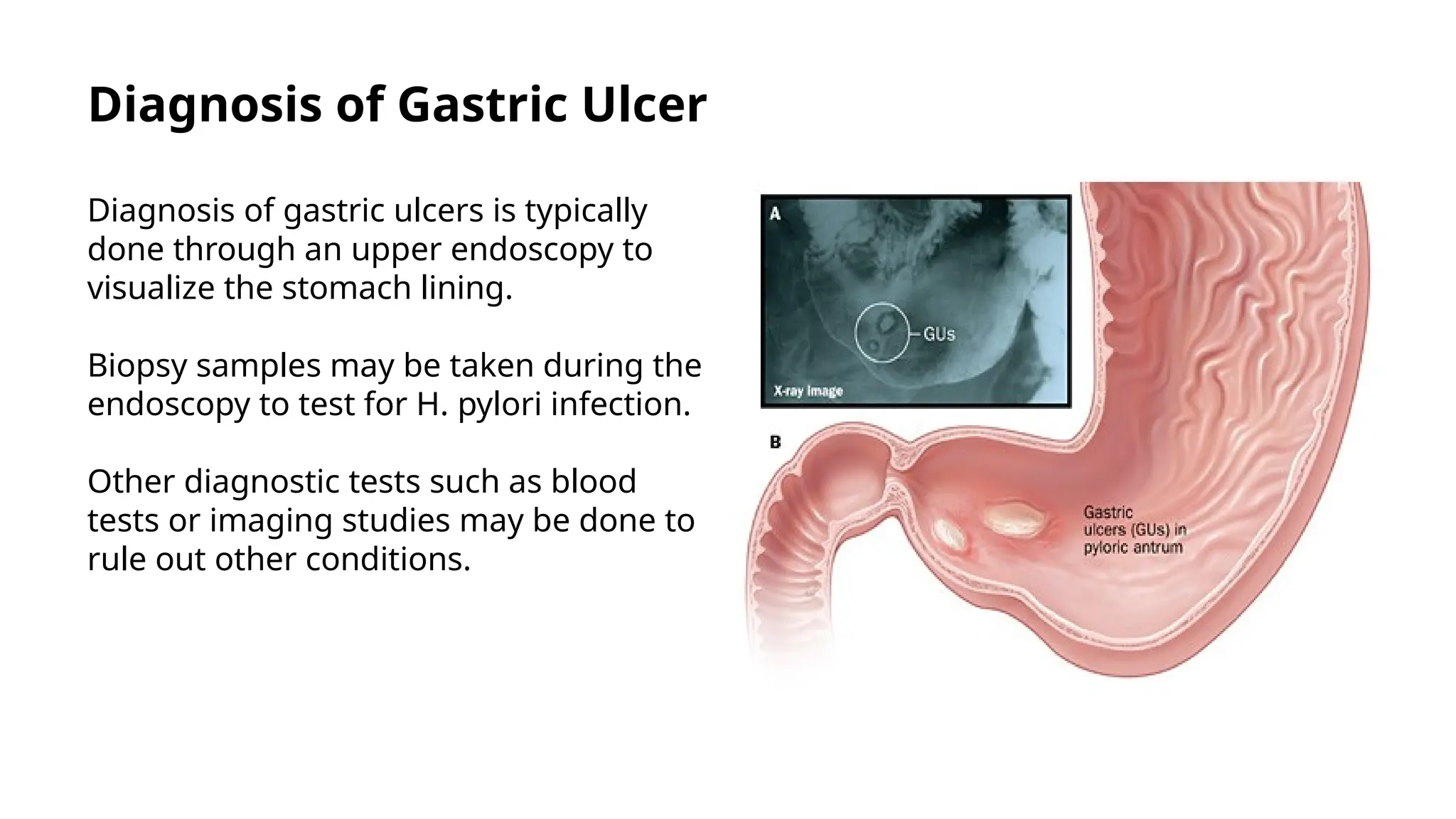 Diagnosis of Gastric Ulcer

Diagnosis of gastric ulcers is typically done through an upper endoscopy to visualize the stomach lining.

Biopsy samples may be taken during the endoscopy to test for H. pylori infection.

Other diagnostic tests such as blood tests or imaging studies may be done to rule out other conditions.

A

GUs

X-ray Image

B

Gastric ulcers (GUs) in pyloric antrum